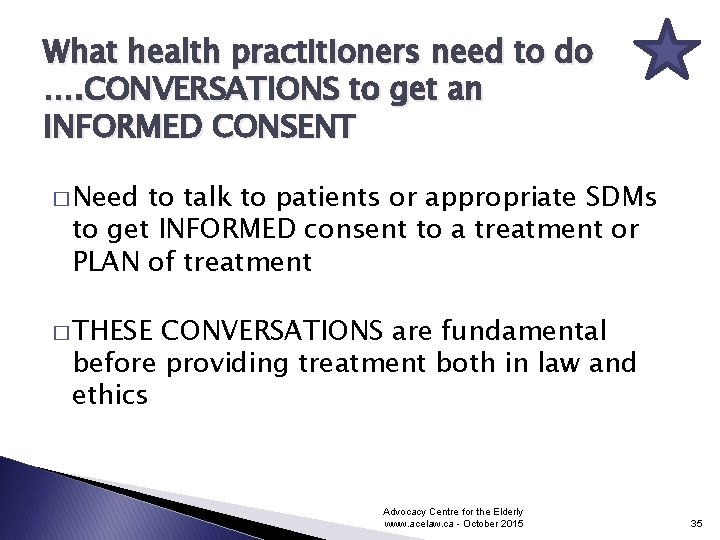 What health practitioners need to do ….CONVERSATIONS to get an INFORMED CONSENT

□ Need to talk to patients or appropriate SDMs to get INFORMED consent to a treatment or PLAN of treatment

□ THESE CONVERSATIONS are fundamental before providing treatment both in law and ethics

Advocacy Centre for the Elderly
www.acelaw.ca - October 2015

35